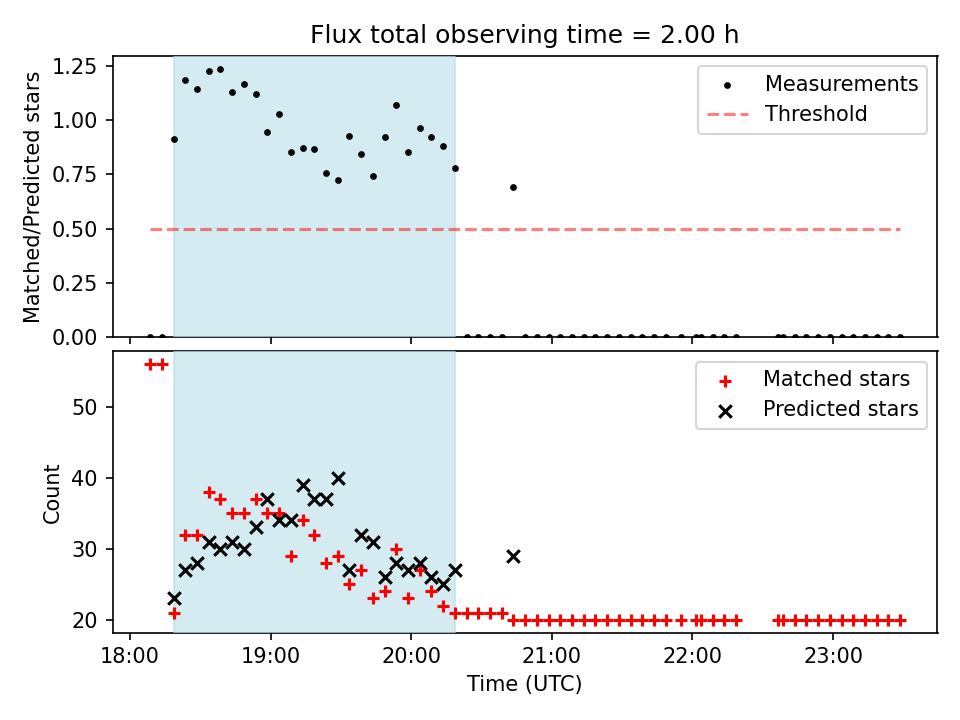 Flux total observing time = 2.00 h

Matched/Predicted stars

1.25
1.00
0.75
0.50
0.25
0.00

Measurements
Threshold

Count

50
40
30
20

Matched stars
Predicted stars

18:00
19:00
20:00
21:00
22:00
23:00

Time (UTC)